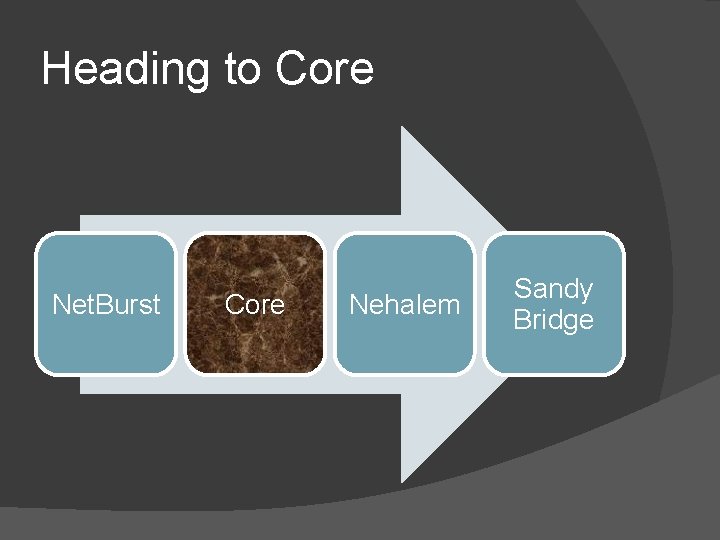 Heading to Core

NetBurst

Core

Nehalem

Sandy Bridge